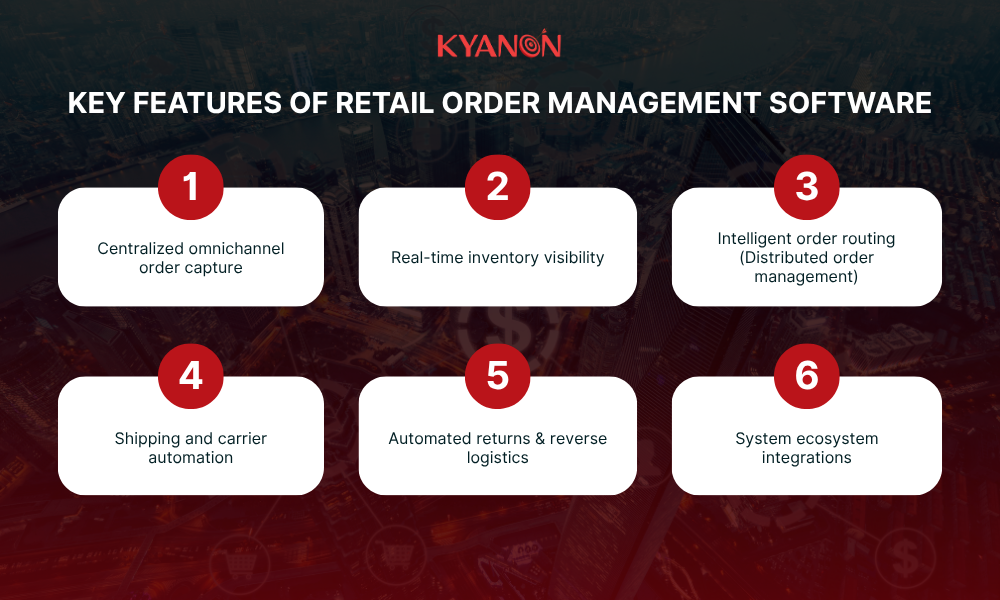 KYANON

KEY FEATURES OF RETAIL ORDER MANAGEMENT SOFTWARE

1
Centralized omnichannel order capture

2
Real-time inventory visibility

3
Intelligent order routing (Distributed order management)

4
Shipping and carrier automation

5
Automated returns & reverse logistics

6
System ecosystem integrations